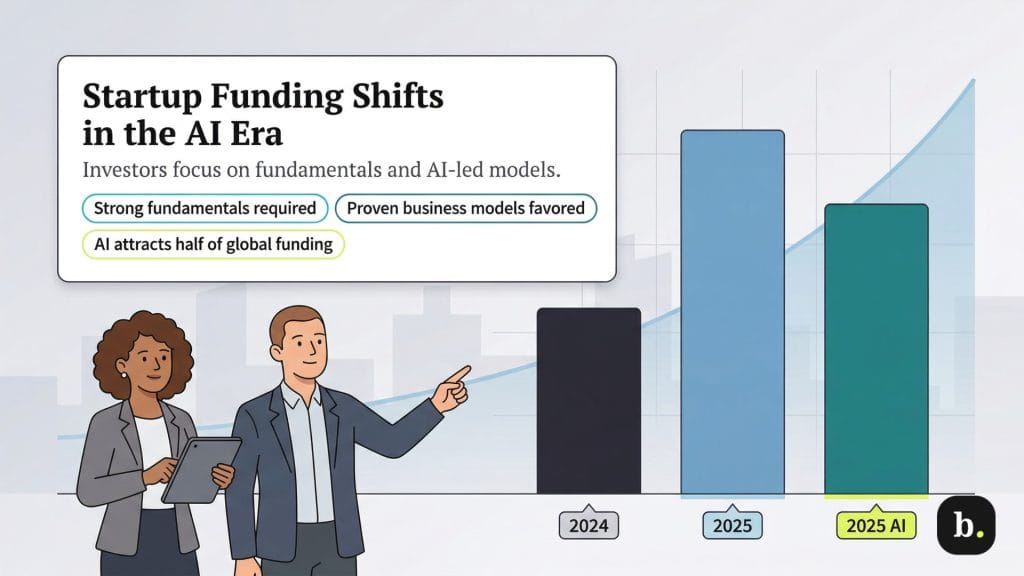 Startup Funding Shifts in the AI Era

Investors focus on fundamentals and AI-led models.

Strong fundamentals required

Proven business models favored

AI attracts half of global funding

2024

2025

2025 AI

b.